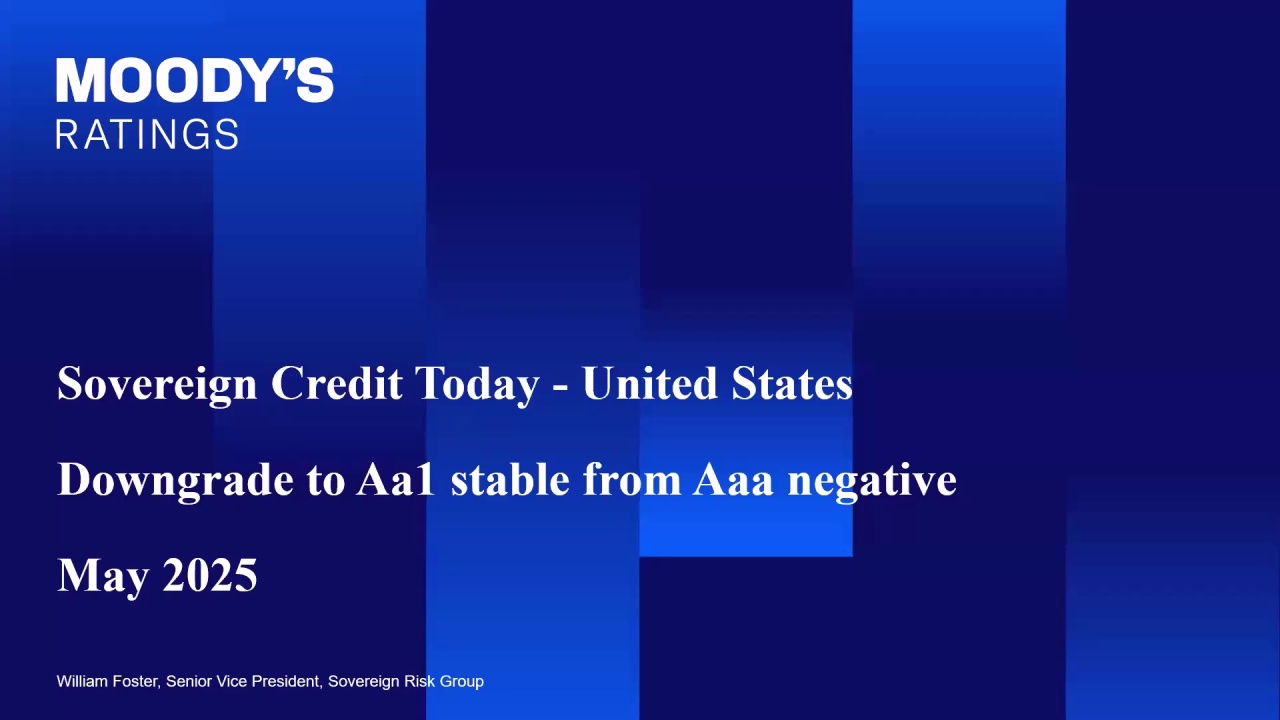 MOODY'S
RATINGS

Sovereign Credit Today - United States

Downgrade to Aa1 stable from Aaa negative

May 2025

William Foster, Senior Vice President, Sovereign Risk Group